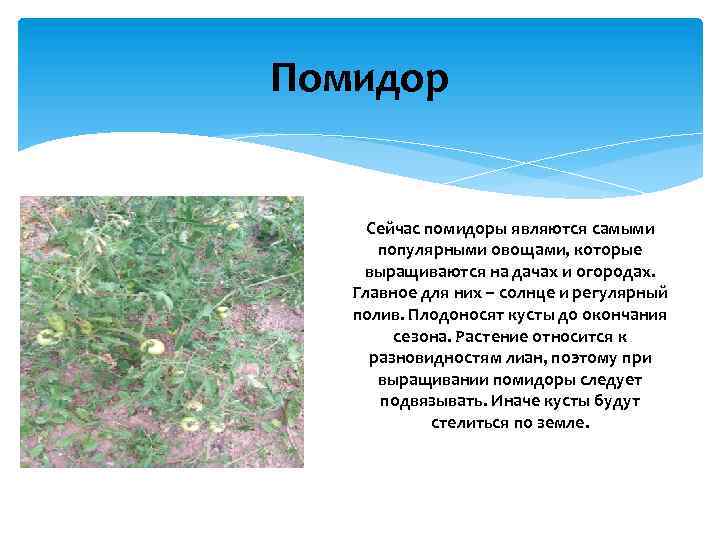 Помидор

Сейчас помидоры являются самыми популярными овощами, которые выращиваются на дачах и огородах. Главное для них – солнце и регулярный полив. Плодоносят кусты до окончания сезона. Растение относится к разновидностям лиан, поэтому при выращивании помидоры следует подвязывать. Иначе кусты будут стелиться по земле.